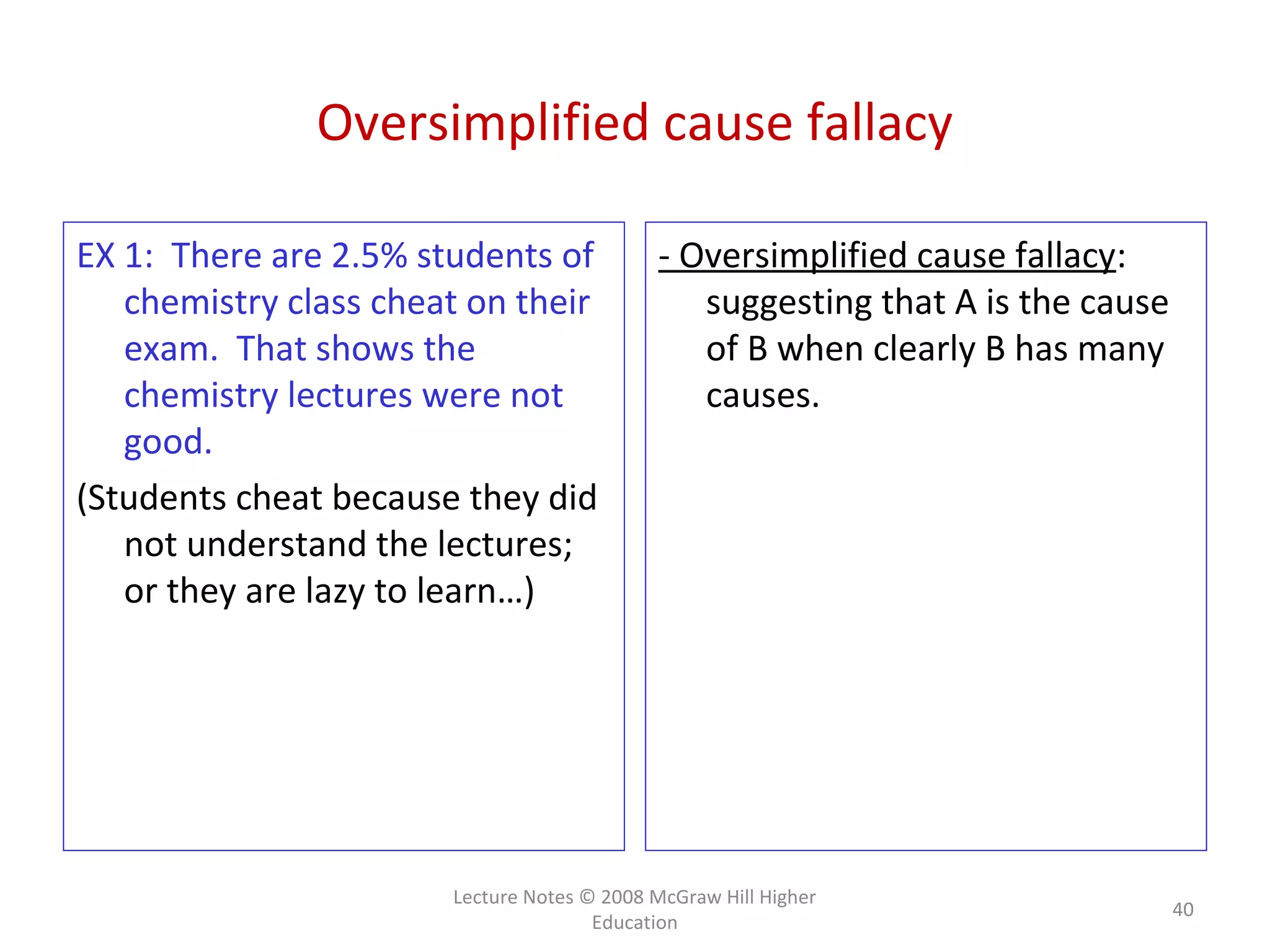 Oversimplified cause fallacy

EX 1: There are 2.5% students of chemistry class cheat on their exam. That shows the chemistry lectures were not good.

(Students cheat because they did not understand the lectures; or they are lazy to learn…)

- Oversimplified cause fallacy: suggesting that A is the cause of B when clearly B has many causes.

Lecture Notes © 2008 McGraw Hill Higher Education

40